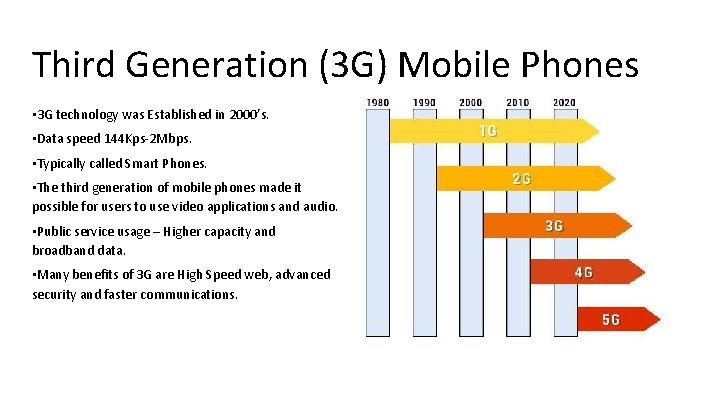 Third Generation (3G) Mobile Phones

▪3G technology was Established in 2000's.

▪Data speed 144Kps-2Mbps.

▪Typically called Smart Phones.

▪The third generation of mobile phones made it possible for users to use video applications and audio.

▪Public service usage – Higher capacity and broadband data.

▪Many benefits of 3G are High Speed web, advanced security and faster communications.

1980 1990 2000 2010 2020

1G

2G

3G

4G

5G